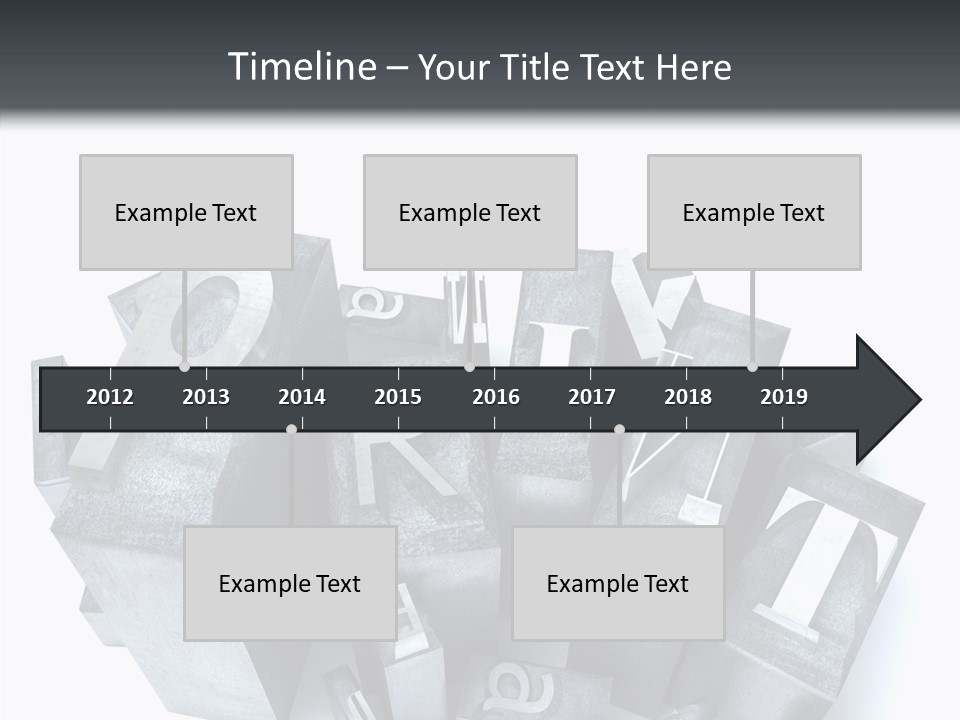 Timeline – Your Title Text Here

Example Text

Example Text

Example Text

2012 2013 2014 2015 2016 2017 2018 2019

Example Text

Example Text